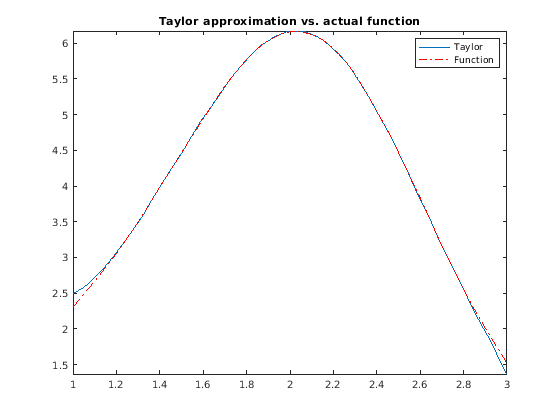 Taylor approximation vs. actual function

Taylor
Function

6
5.5
5
4.5
4
3.5
3
2.5
2
1.5

1
1.2
1.4
1.6
1.8
2
2.2
2.4
2.6
2.8
3